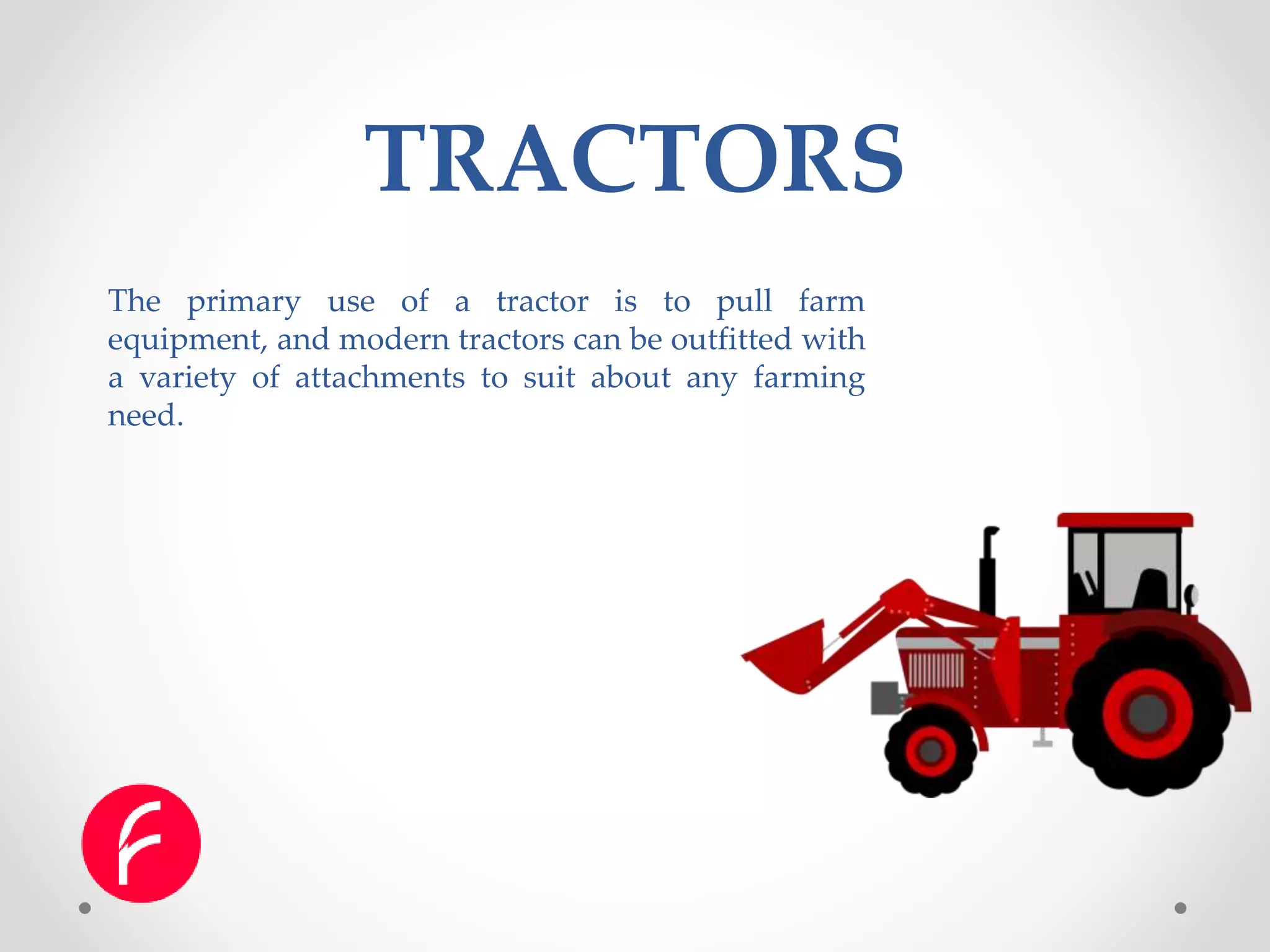 TRACTORS

The primary use of a tractor is to pull farm equipment, and modern tractors can be outfitted with a variety of attachments to suit about any farming need.